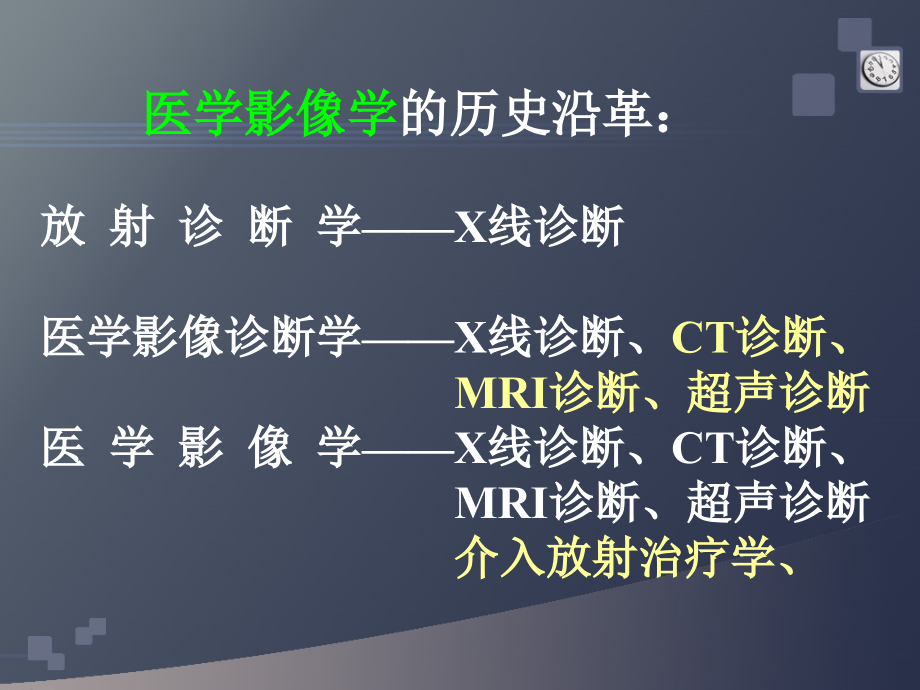 医学影像学的历史沿革：

放 射 诊 断 学——X线诊断

医学影像诊断学——X线诊断、CT诊断、MRI诊断、超声诊断

医 学 影 像 学——X线诊断、CT诊断、MRI诊断、超声诊断 介入放射治疗学、